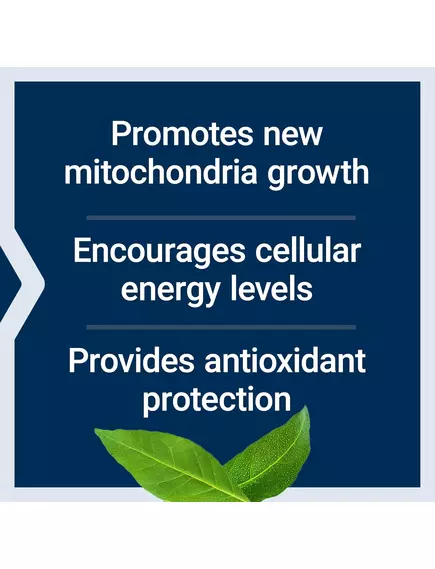 Promotes new mitochondria growth

Encourages cellular energy levels

Provides antioxidant protection